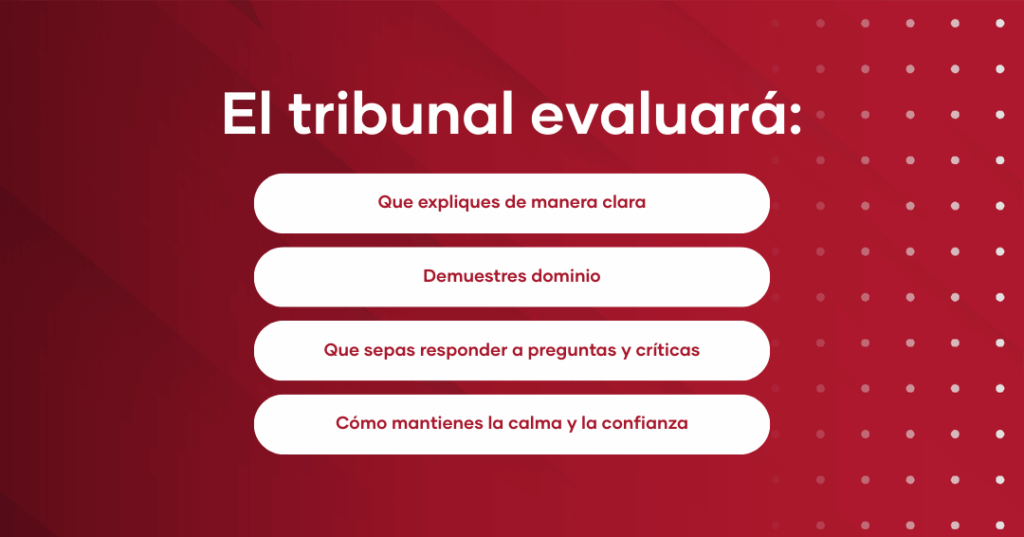 El tribunal evaluará:

Que expliques de manera clara

Demuestres dominio

Que sepas responder a preguntas y críticas

Cómo mantienes la calma y la confianza